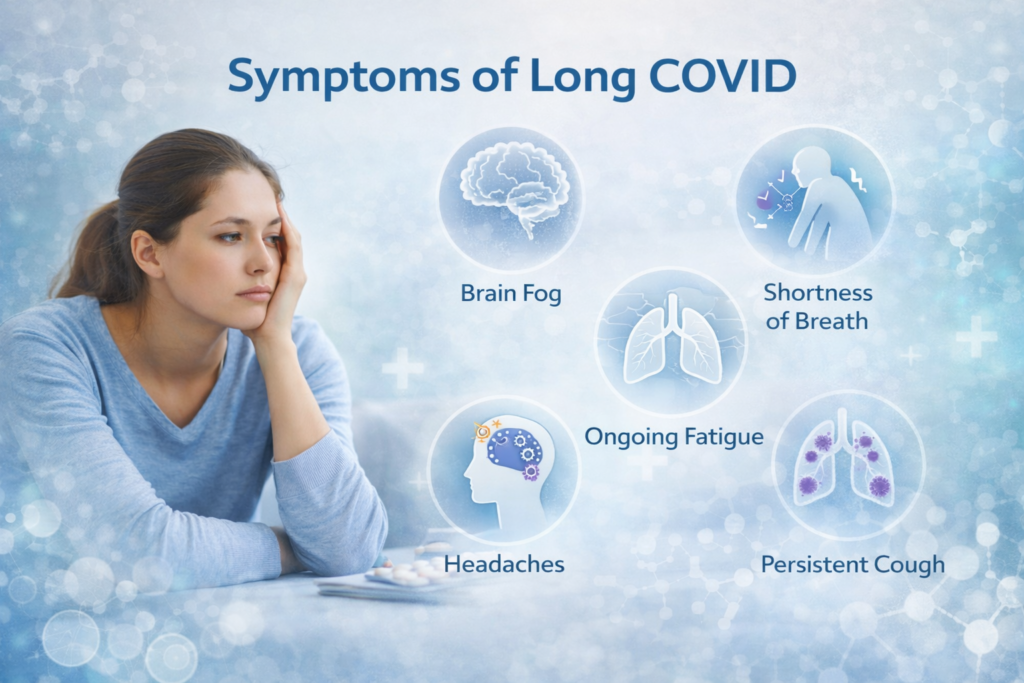 Symptoms of Long COVID

Brain Fog

Shortness of Breath

Ongoing Fatigue

Headaches

Persistent Cough